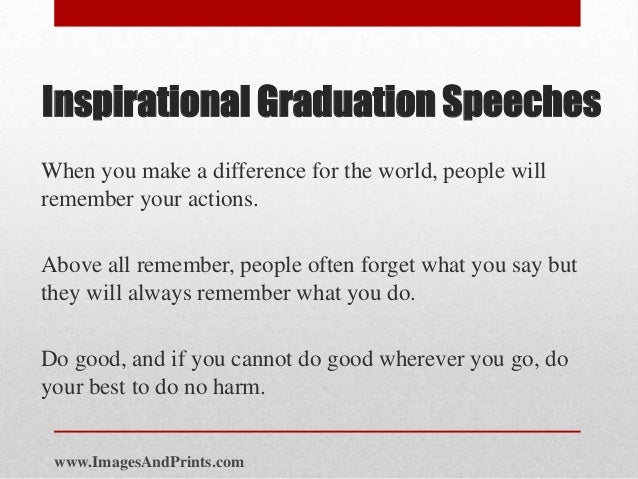 Inspirational Graduation Speeches

When you make a difference for the world, people will remember your actions.

Above all remember, people often forget what you say but they will always remember what you do.

Do good, and if you cannot do good wherever you go, do your best to do no harm.

www.ImagesAndPrints.com